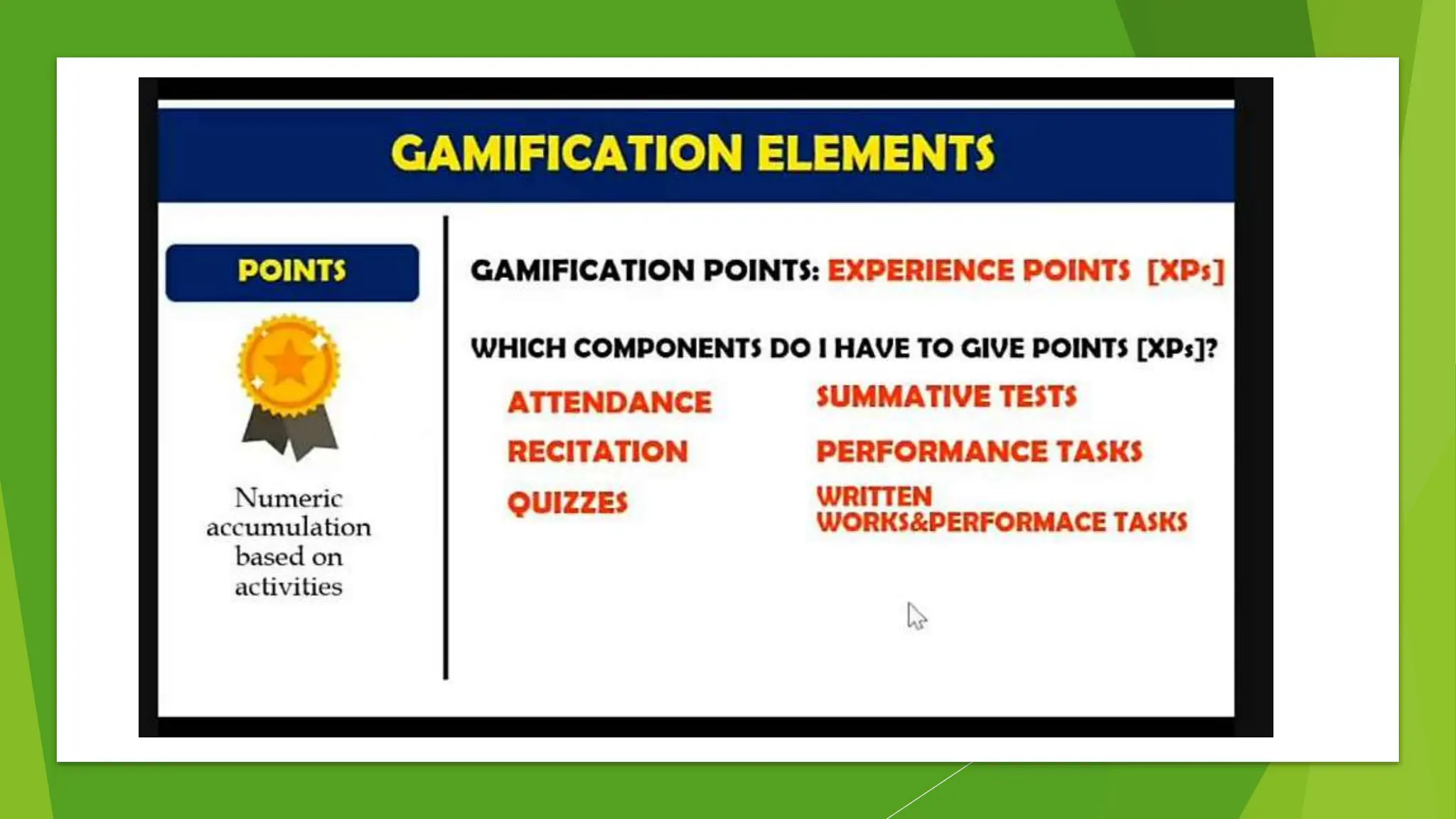 GAMIFICATION ELEMENTS

POINTS

Numeric accumulation based on activities

GAMIFICATION POINTS: EXPERIENCE POINTS [XPs]

WHICH COMPONENTS DO I HAVE TO GIVE POINTS [XPs]?

ATTENDANCE

RECITATION

QUIZZES

SUMMATIVE TESTS

PERFORMANCE TASKS

WRITTEN WORKS&PERFORMACE TASKS